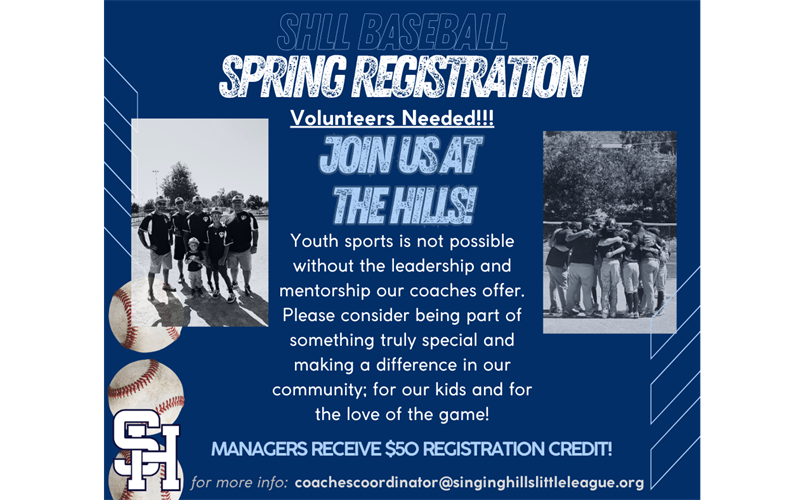 SHLL BASEBALL
SPRING REGISTRATION

Volunteers Needed!!!

JOIN US AT THE HILLS!

Youth sports is not possible without the leadership and mentorship our coaches offer. Please consider being part of something truly special and making a difference in our community; for our kids and for the love of the game!

MANAGERS RECEIVE $50 REGISTRATION CREDIT!

SH

for more info: coachescoordinator@singinghillslittleleague.org